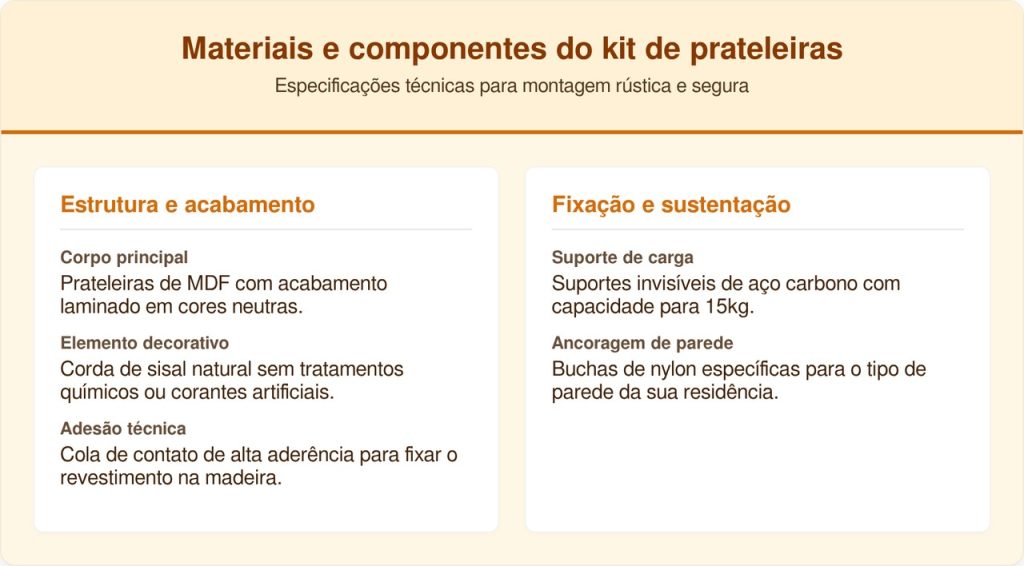 Materiais e componentes do kit de prateleiras
Especificações técnicas para montagem rústica e segura

Estrutura e acabamento

Corpo principal
Prateleiras de MDF com acabamento laminado em cores neutras.

Elemento decorativo
Corda de sisal natural sem tratamentos químicos ou corantes artificiais.

Adesão técnica
Cola de contato de alta aderência para fixar o revestimento na madeira.

Fixação e sustentação

Suporte de carga
Suportes invisíveis de aço carbono com capacidade para 15kg.

Ancoragem de parede
Buchas de nylon específicas para o tipo de parede da sua residência.